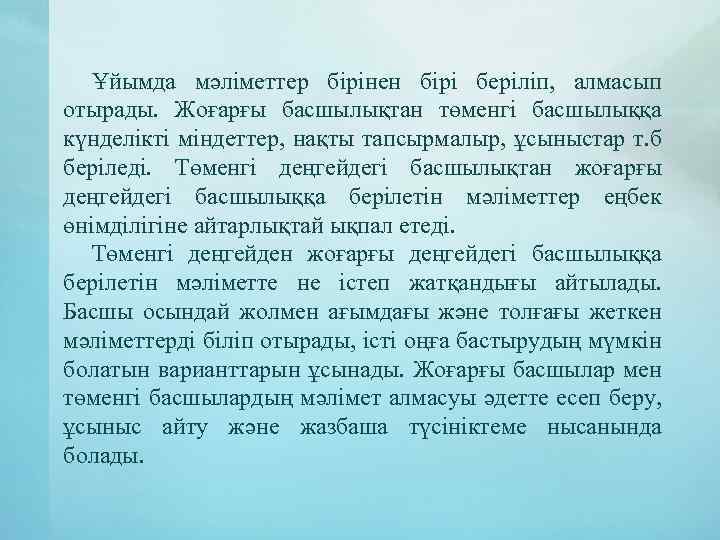 Ұйымда мәліметтер бірінен бірі беріліп, алмасып отырады. Жоғарғы басшылықтан төменгі басшылыққа күнделікті міндеттер, нақты тапсырмалыр, ұсыныстар т.б беріледі. Төменгі деңгейдегі басшылықтан жоғарғы деңгейдегі басшылыққа берілетін мәліметтер еңбек өнімділігіне айтарлықтай ықпал етеді.

Төменгі деңгейден жоғарғы деңгейдегі басшылыққа берілетін мәліметте не істеп жатқандығы айтылады. Басшы осындай жолмен ағымдағы және толғағы жеткен мәліметтерді біліп отырады, істі оңға бастырудың мүмкін болатын варианттарын ұсынады. Жоғарғы басшылар мен төменгі басшылардың мәлімет алмасуы әдетте есеп беру, ұсыныс айту және жазбаша түсініктеме нысанында болады.